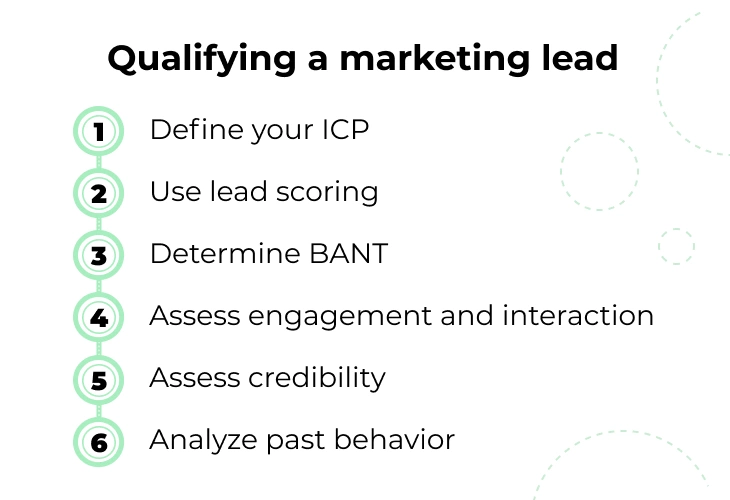 Qualifying a marketing lead

1 Define your ICP

2 Use lead scoring

3 Determine BANT

4 Assess engagement and interaction

5 Assess credibility

6 Analyze past behavior